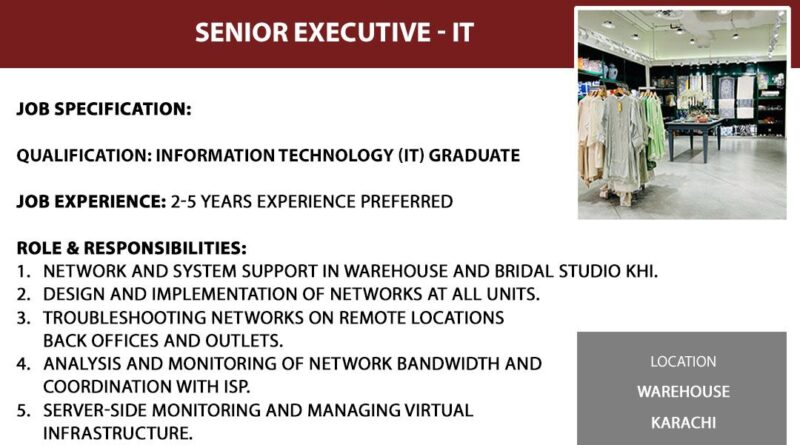 SENIOR EXECUTIVE - IT

JOB SPECIFICATION:

QUALIFICATION: INFORMATION TECHNOLOGY (IT) GRADUATE

JOB EXPERIENCE: 2-5 YEARS EXPERIENCE PREFERRED

ROLE & RESPONSIBILITIES:
1. NETWORK AND SYSTEM SUPPORT IN WAREHOUSE AND BRIDAL STUDIO KHI.
2. DESIGN AND IMPLEMENTATION OF NETWORKS AT ALL UNITS.
3. TROUBLESHOOTING NETWORKS ON REMOTE LOCATIONS BACK OFFICES AND OUTLETS.
4. ANALYSIS AND MONITORING OF NETWORK BANDWIDTH AND COORDINATION WITH ISP.
5. SERVER-SIDE MONITORING AND MANAGING VIRTUAL INFRASTRUCTURE.

LOCATION
WAREHOUSE
KARACHI